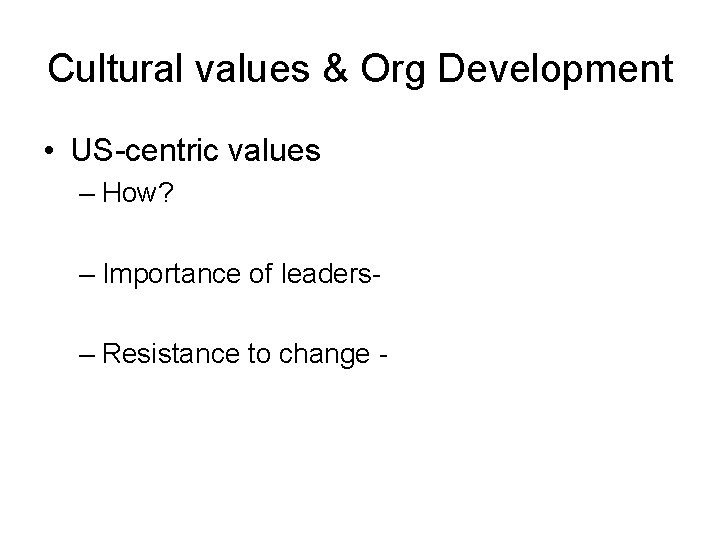 Cultural values & Org Development

• US-centric values
– How?

– Importance of leaders-

– Resistance to change -